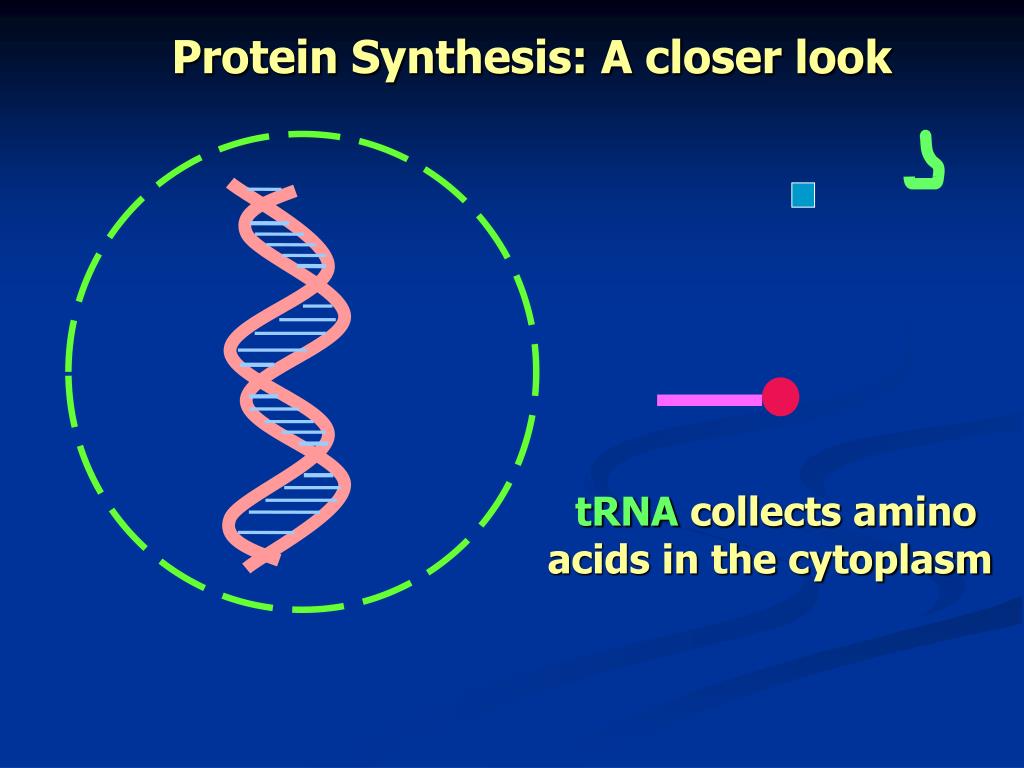 Protein Synthesis: A closer look

tRNA collects amino acids in the cytoplasm